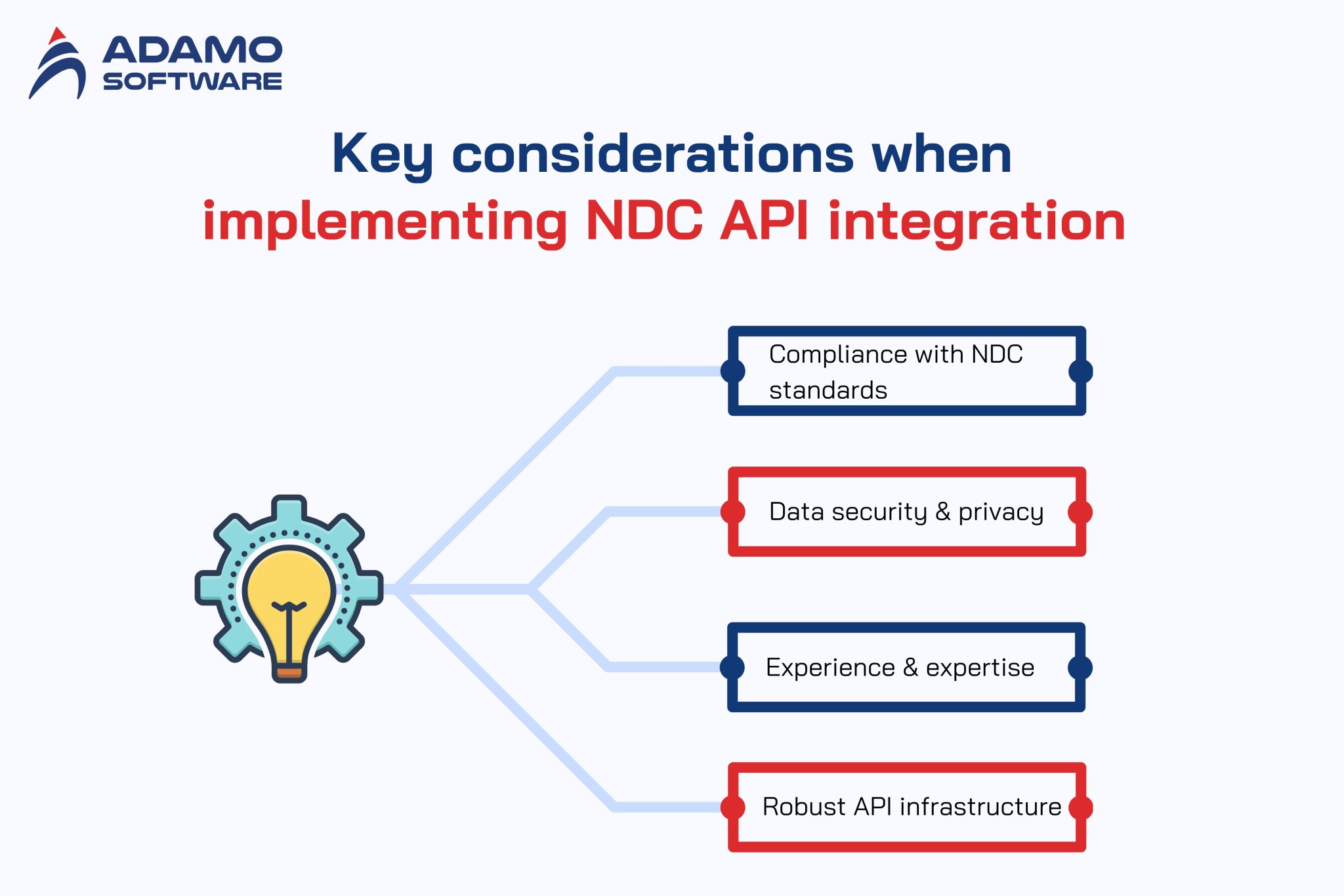 ADAMO
SOFTWARE

Key considerations when implementing NDC API integration

Compliance with NDC standards

Data security & privacy

Experience & expertise

Robust API infrastructure